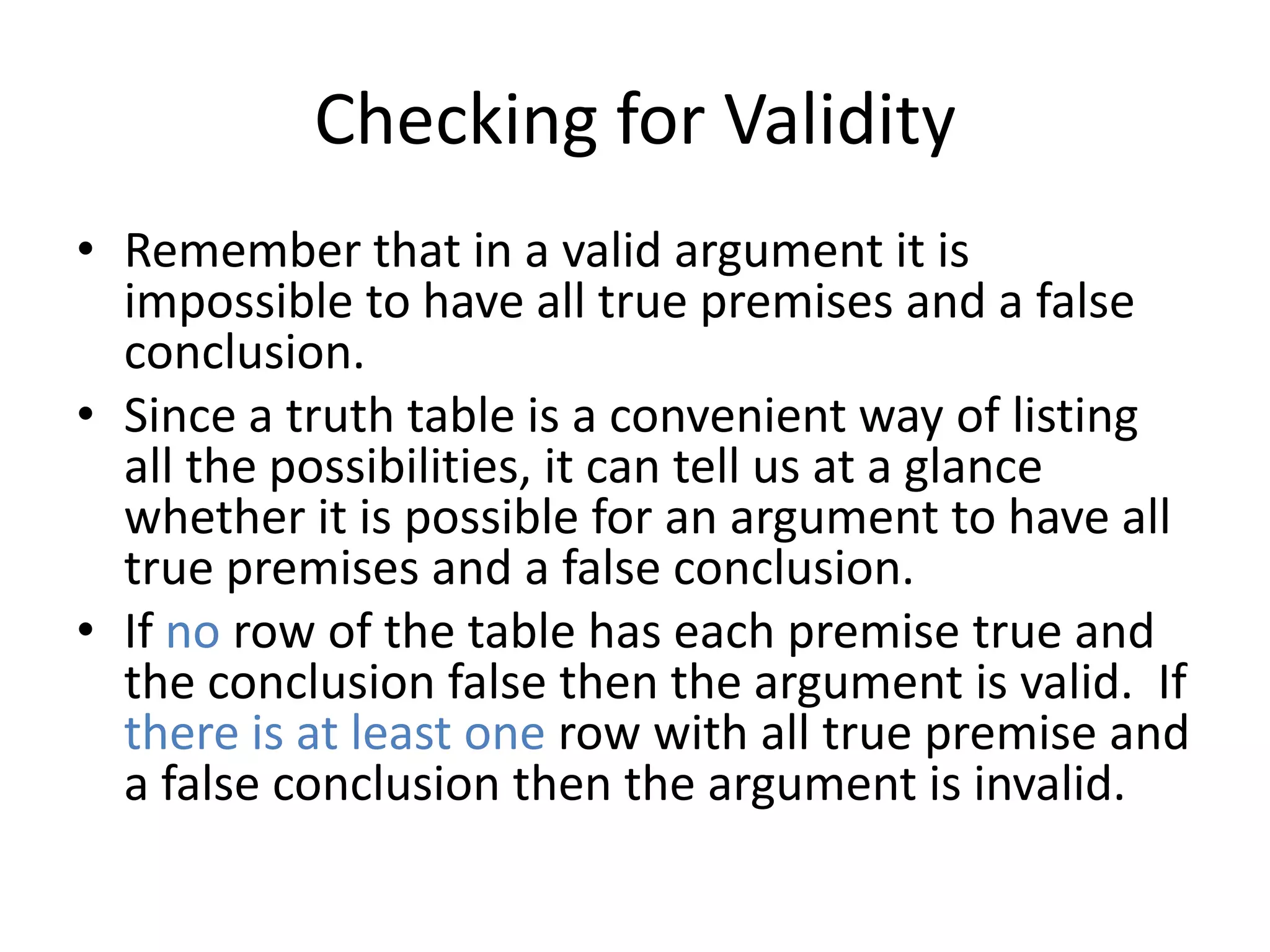 Checking for Validity

• Remember that in a valid argument it is impossible to have all true premises and a false conclusion.
• Since a truth table is a convenient way of listing all the possibilities, it can tell us at a glance whether it is possible for an argument to have all true premises and a false conclusion.
• If no row of the table has each premise true and the conclusion false then the argument is valid. If there is at least one row with all true premise and a false conclusion then the argument is invalid.